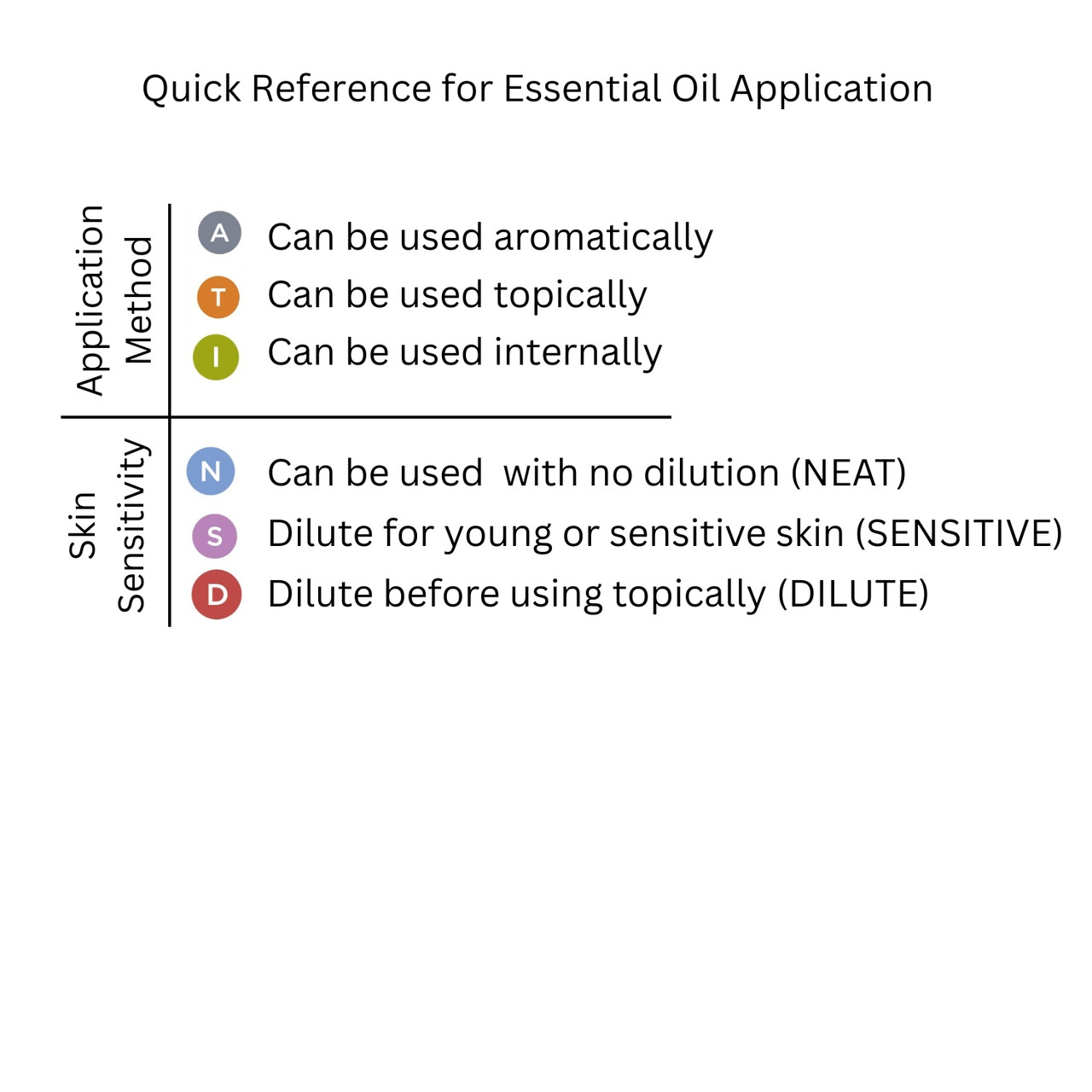 Quick Reference for Essential Oil Application

Application Method

A Can be used aromatically
T Can be used topically
I Can be used internally

Skin Sensitivity

N Can be used  with no dilution (NEAT)
S Dilute for young or sensitive skin (SENSITIVE)
D Dilute before using topically (DILUTE)